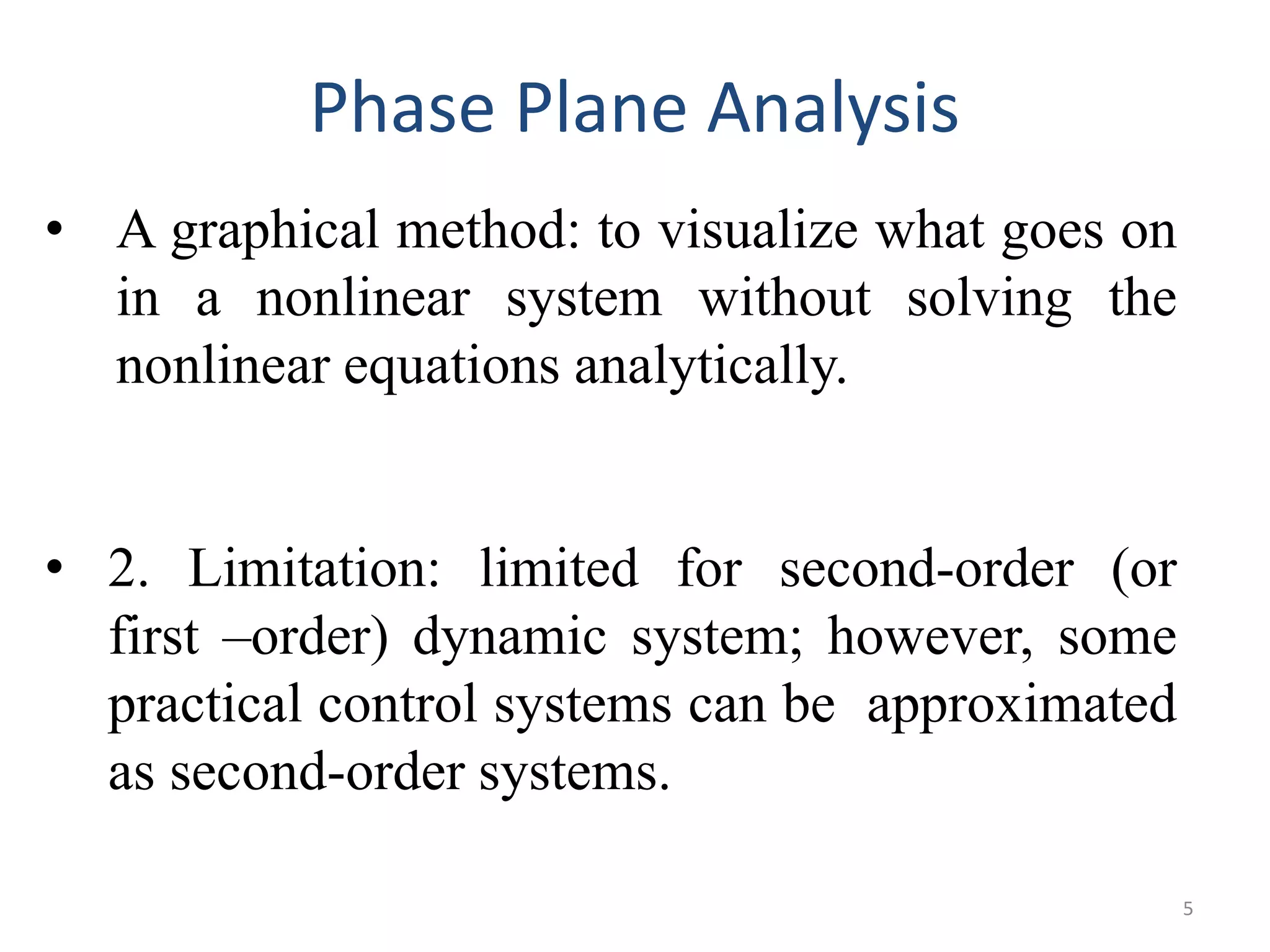 Phase Plane Analysis

• A graphical method: to visualize what goes on in a nonlinear system without solving the nonlinear equations analytically.

• 2. Limitation: limited for second-order (or first –order) dynamic system; however, some practical control systems can be approximated as second-order systems.

5